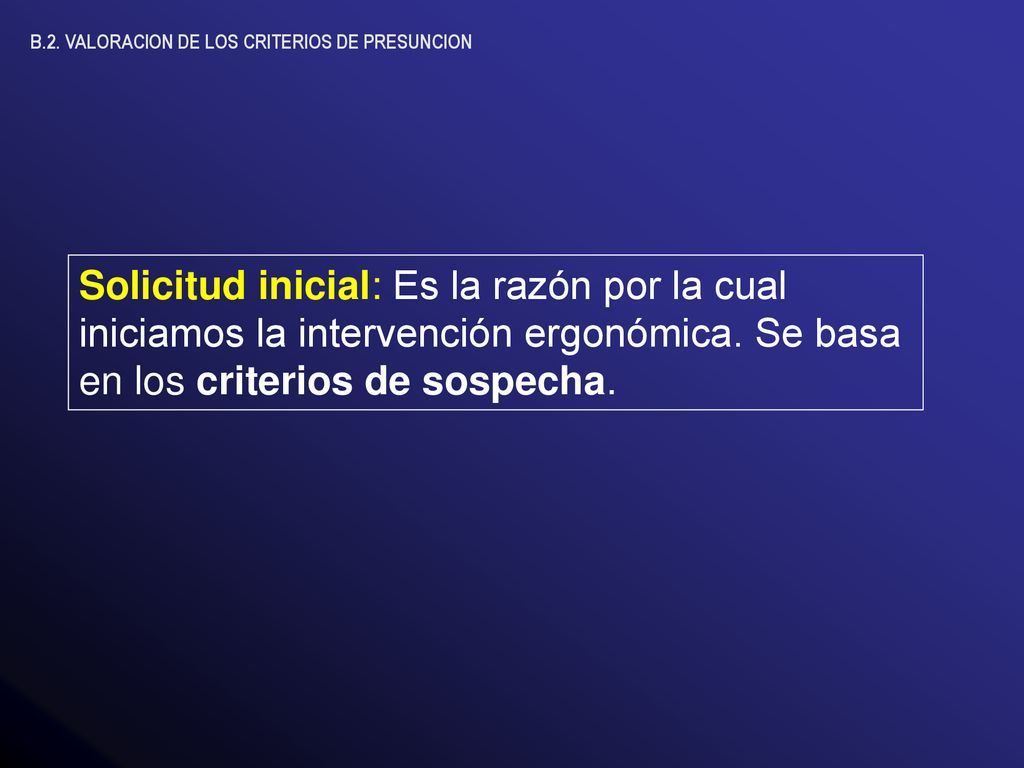 B.2. VALORACION DE LOS CRITERIOS DE PRESUNCION

Solicitud inicial: Es la razón por la cual iniciamos la intervención ergonómica. Se basa en los criterios de sospecha.